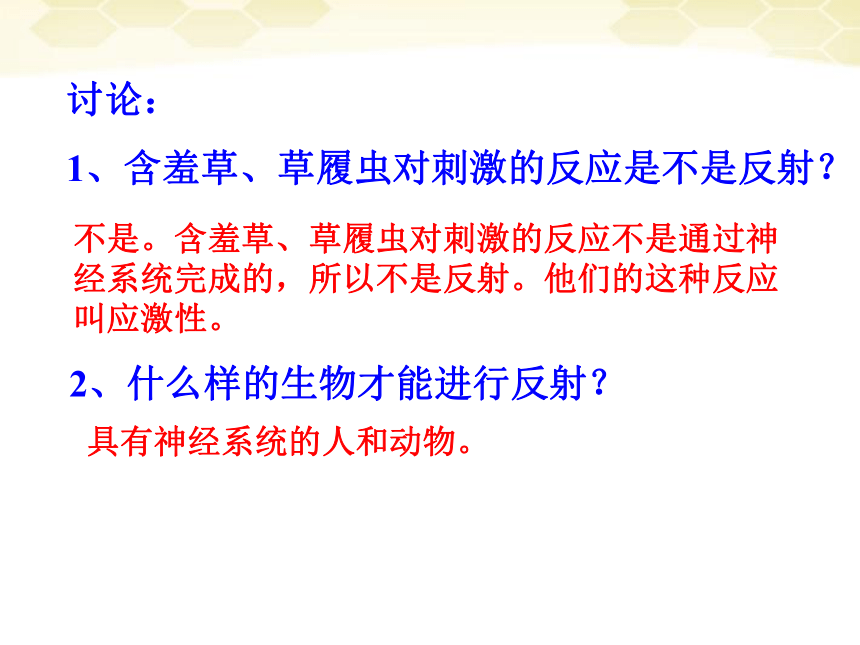 讨论：

1、含羞草、草履虫对刺激的反应是不是反射？

不是。含羞草、草履虫对刺激的反应不是通过神经系统完成的，所以不是反射。他们的这种反应叫应激性。

2、什么样的生物才能进行反射？

具有神经系统的人和动物。